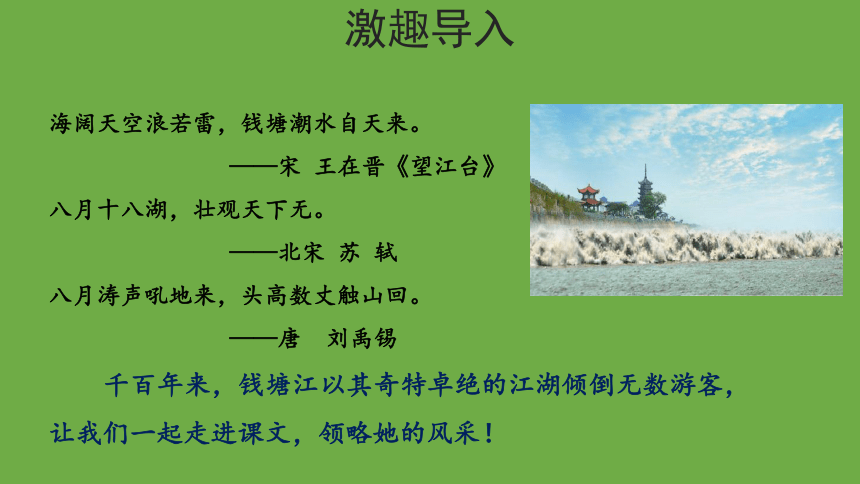 激趣导入

海阔天空浪若雷，钱塘潮水自天来。

——宋 王在晋《望江台》

八月十八湖，壮观天下无。

——北宋 苏 轼

八月涛声吼地来，头高数丈触山回。

——唐 刘禹锡

千百年来，钱塘江以其奇特卓绝的江湖倾倒无数游客，让我们一起走进课文，领略她的风采！